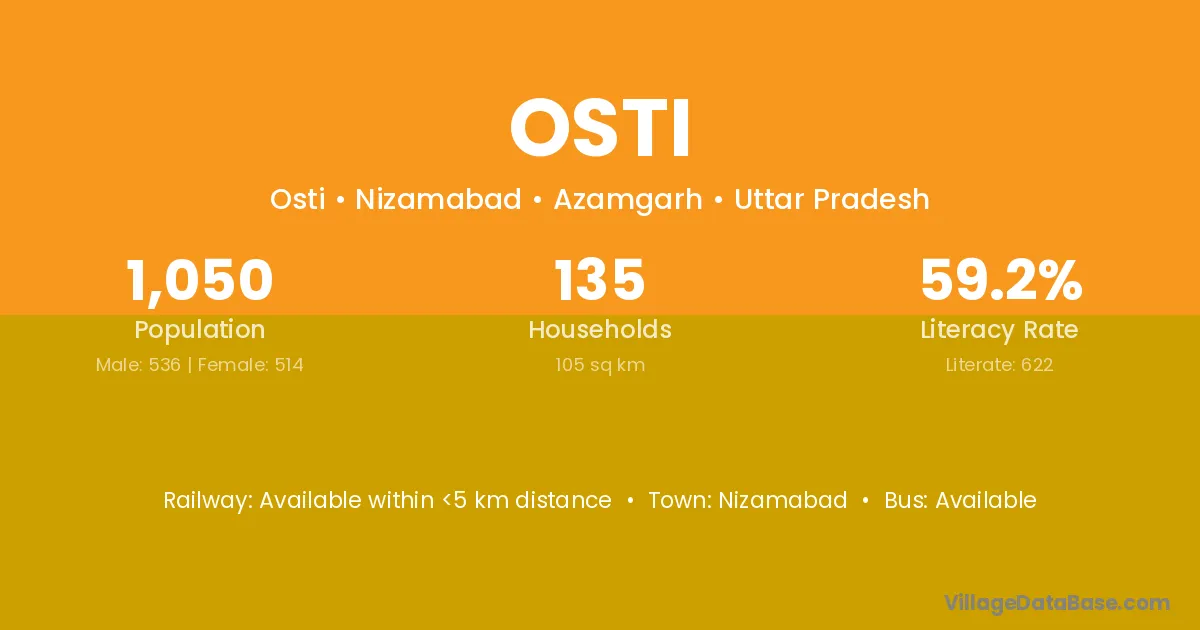 OSTI

Osti • Nizamabad • Azamgarh • Uttar Pradesh

1,050
Population
Male: 536 | Female: 514

135
Households
105 sq km

59.2%
Literacy Rate
Literate: 622

Railway: Available within <5 km distance • Town: Nizamabad • Bus: Available

VillageDataBase.com